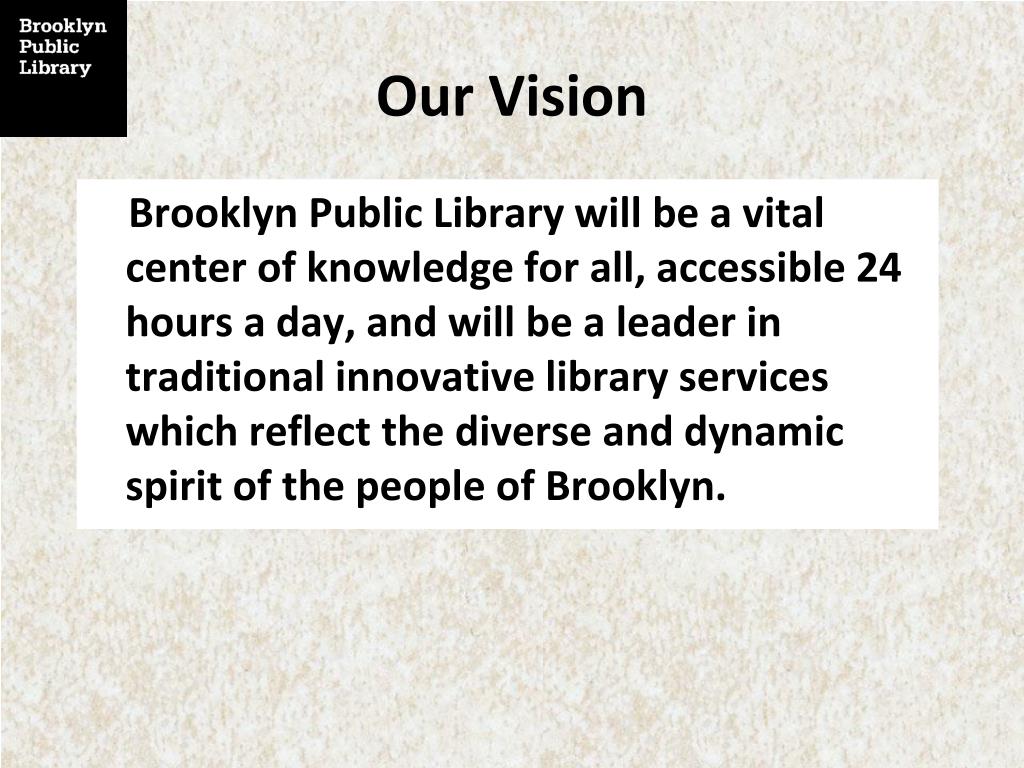 Brooklyn
Public
Library

Our Vision

Brooklyn Public Library will be a vital center of knowledge for all, accessible 24 hours a day, and will be a leader in traditional innovative library services which reflect the diverse and dynamic spirit of the people of Brooklyn.